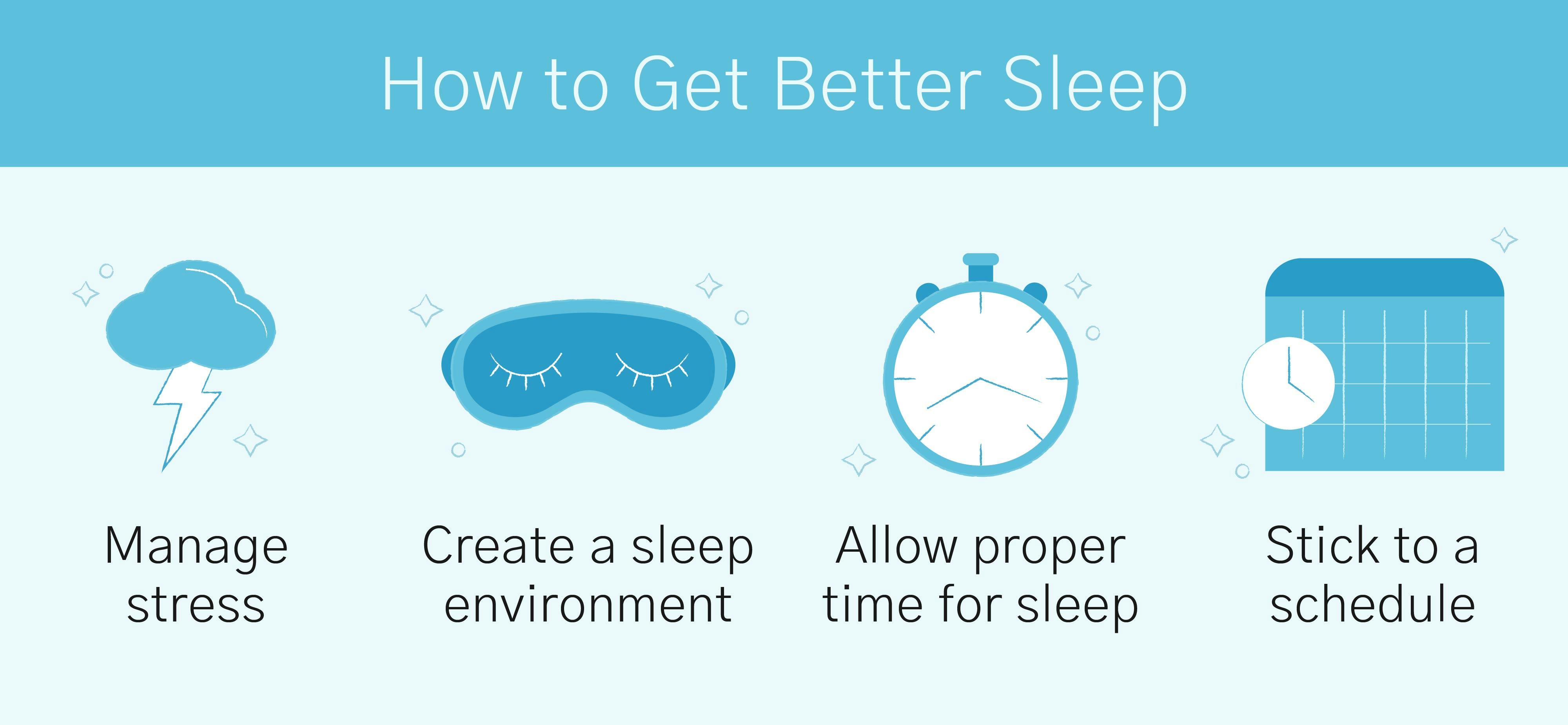 How to Get Better Sleep

Manage stress

Create a sleep environment

Allow proper time for sleep

Stick to a schedule